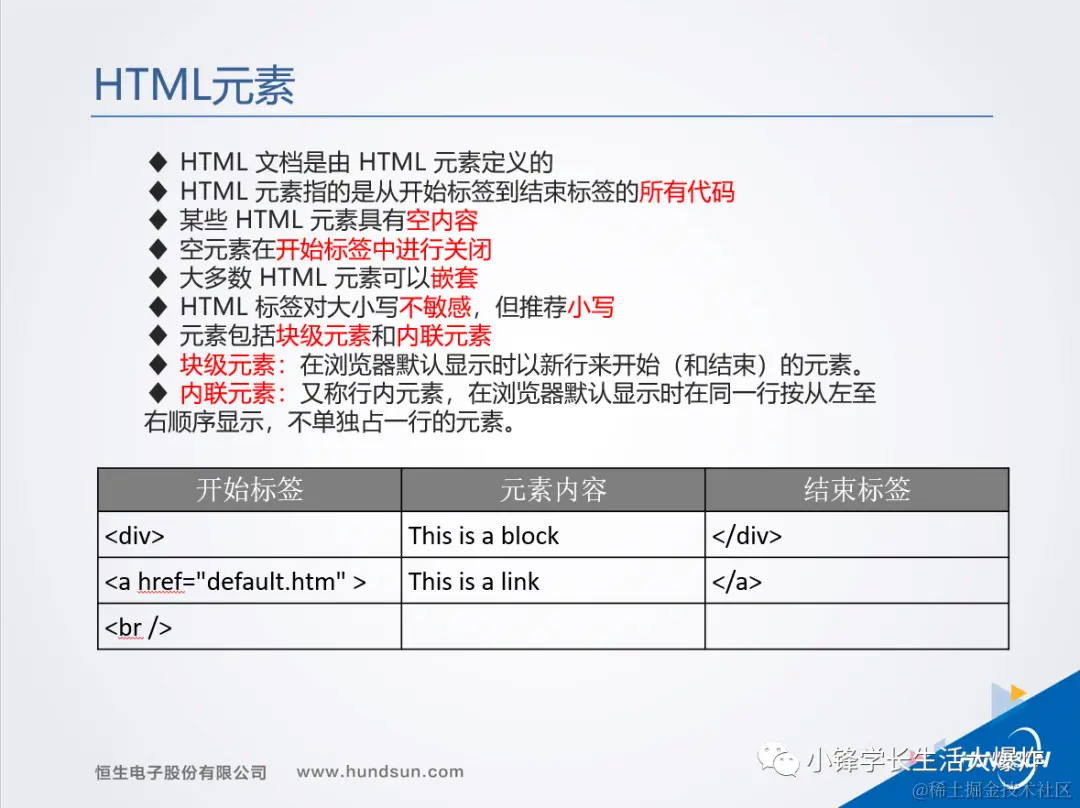 HTML元素

◆ HTML 文档是由 HTML 元素定义的
◆ HTML 元素指的是从开始标签到结束标签的所有代码
◆ 某些 HTML 元素具有空内容
◆ 空元素在开始标签中进行关闭
◆ 大多数 HTML 元素可以嵌套
◆ HTML 标签对大小写不敏感，但推荐小写
◆ 元素包括块级元素和内联元素
◆ 块级元素：在浏览器默认显示时以新行来开始（和结束）的元素。
◆ 内联元素：又称行内元素，在浏览器默认显示时在同一行按从左至右顺序显示，不单独占一行的元素。

| 开始标签 | 元素内容 | 结束标签 |
|---|---|---|
| <div> | This is a block | </div> |
| <a href="default.htm" > | This is a link | </a> |
| <br /> | | |

恒生电子股份有限公司 www.hundsun.com

小锋学长生活大爆炸

@稀土掘金技术社区